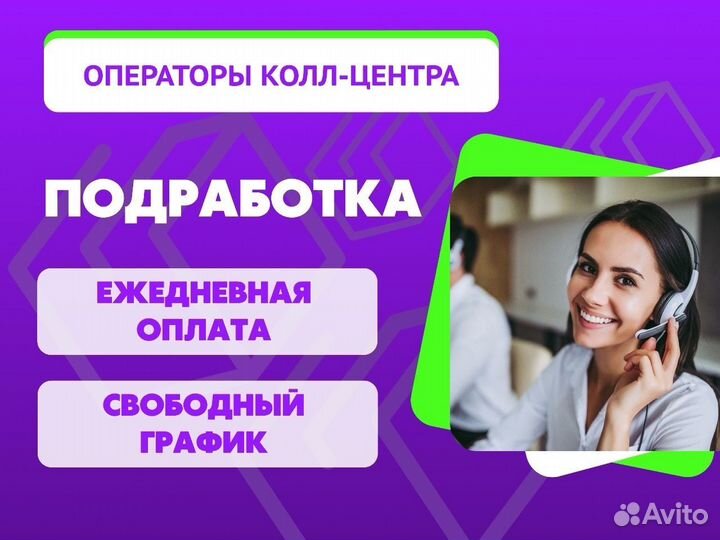 ОПЕРАТОРЫ КОЛЛ-ЦЕНТРА

ПОДРАБОТКА

ЕЖЕДНЕВНАЯ ОПЛАТА

СВОБОДНЫЙ ГРАФИК

Avito